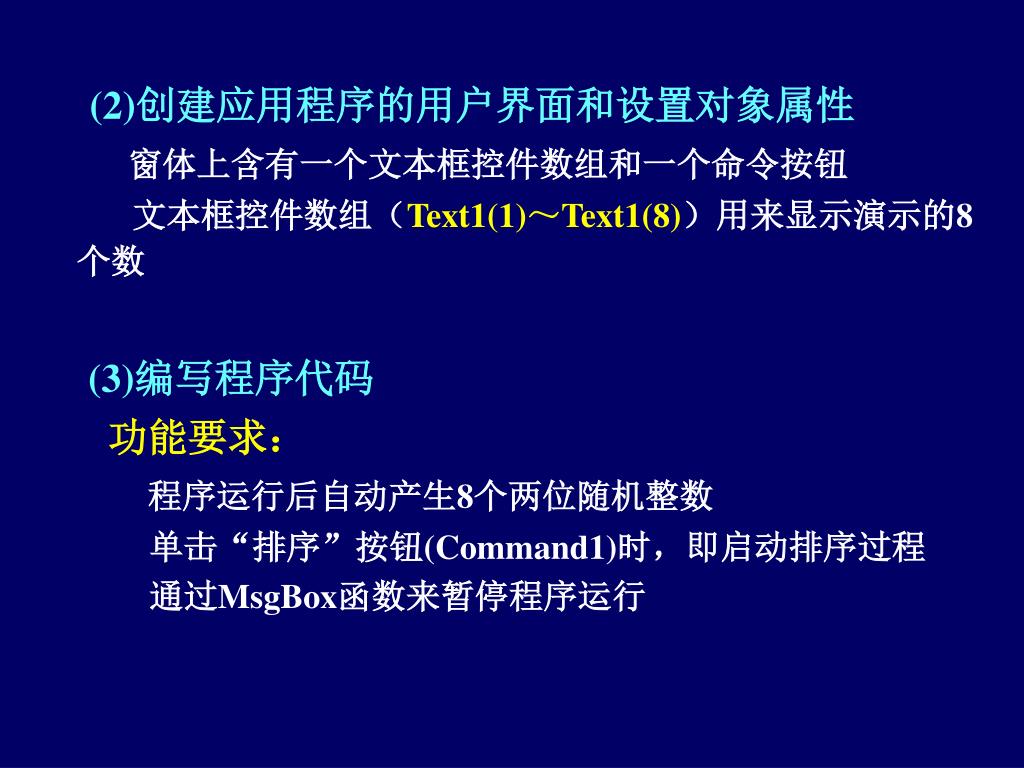 (2)创建应用程序的用户界面和设置对象属性

窗体上含有一个文本框控件数组和一个命令按钮

文本框控件数组（Text1(1)～Text1(8)）用来显示演示的8个数

(3)编写程序代码

功能要求：

程序运行后自动产生8个两位随机整数

单击“排序”按钮(Command1)时，即启动排序过程

通过MsgBox函数来暂停程序运行